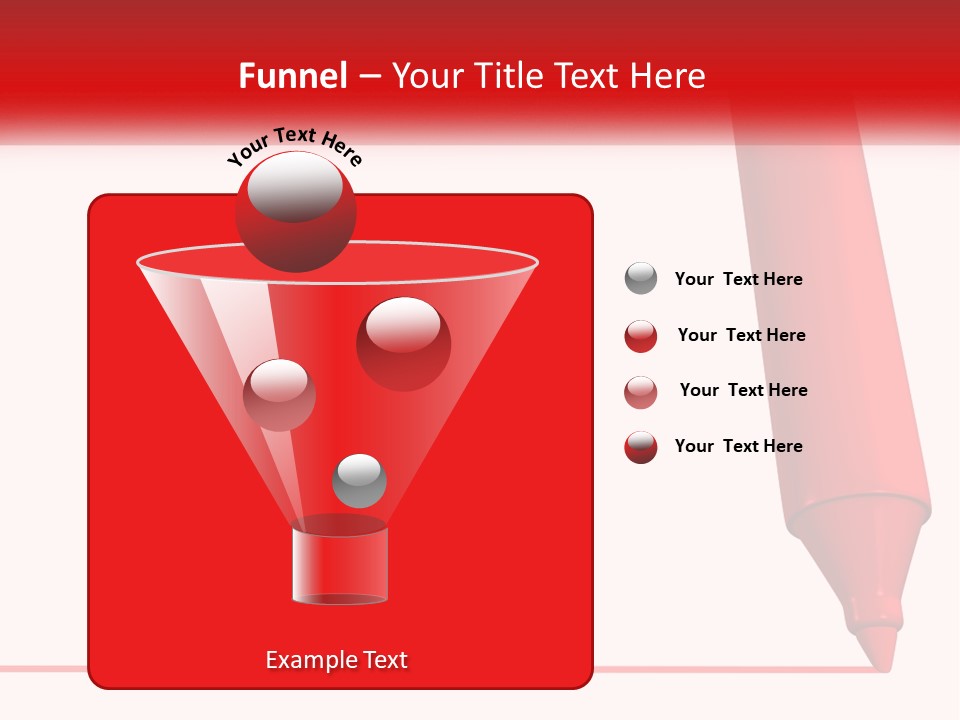 Funnel – Your Title Text Here

Your Text Here

Your Text Here

Your Text Here

Your Text Here

Your Text Here

Example Text